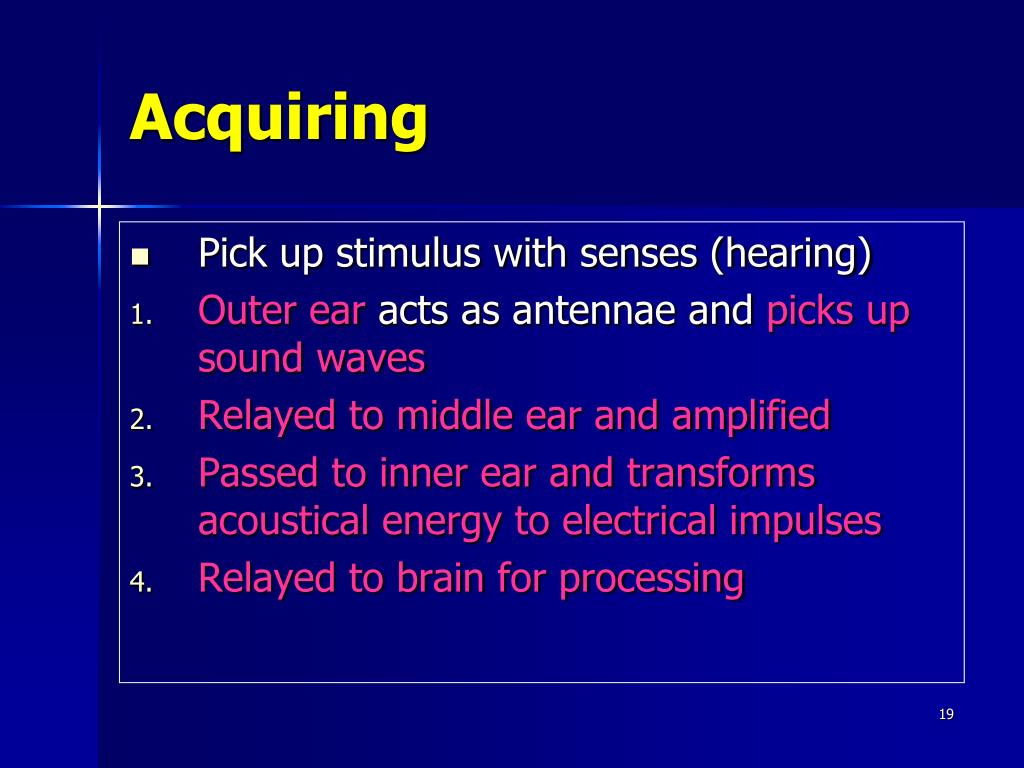 Acquiring

- Pick up stimulus with senses (hearing)

1. Outer ear acts as antennae and picks up sound waves
2. Relayed to middle ear and amplified
3. Passed to inner ear and transforms acoustical energy to electrical impulses
4. Relayed to brain for processing

19